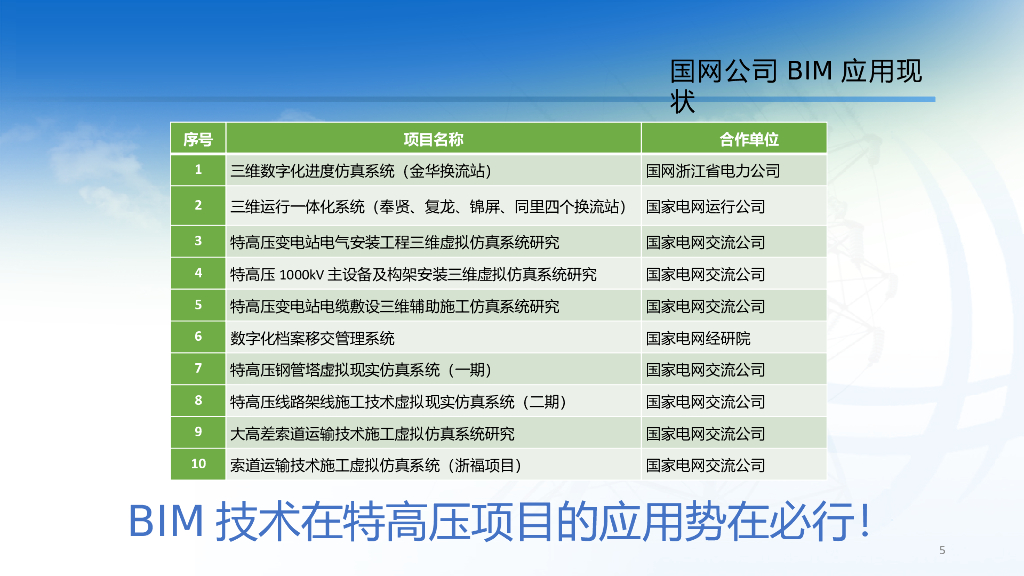 国网公司 BIM 应用现状

| 序号 | 项目名称 | 合作单位 |
|---|---|---|
| 1 | 三维数字化进度仿真系统（金华换流站） | 国网浙江省电力公司 |
| 2 | 三维运行一体化系统（奉贤、复龙、锦屏、同里四个换流站） | 国家电网运行公司 |
| 3 | 特高压变电站电气安装工程三维虚拟仿真系统研究 | 国家电网交流公司 |
| 4 | 特高压 1000kV 主设备及构架安装三维虚拟仿真系统研究 | 国家电网交流公司 |
| 5 | 特高压变电站电缆敷设三维辅助施工仿真系统研究 | 国家电网交流公司 |
| 6 | 数字化档案移交管理系统 | 国家电网经研院 |
| 7 | 特高压钢管塔虚拟现实仿真系统（一期） | 国家电网交流公司 |
| 8 | 特高压线路架线施工技术虚拟现实仿真系统（二期） | 国家电网交流公司 |
| 9 | 大高差索道运输技术施工虚拟仿真系统研究 | 国家电网交流公司 |
| 10 | 索道运输技术施工虚拟仿真系统（浙福项目） | 国家电网交流公司 |

BIM 技术在特高压项目的应用势在必行！

5